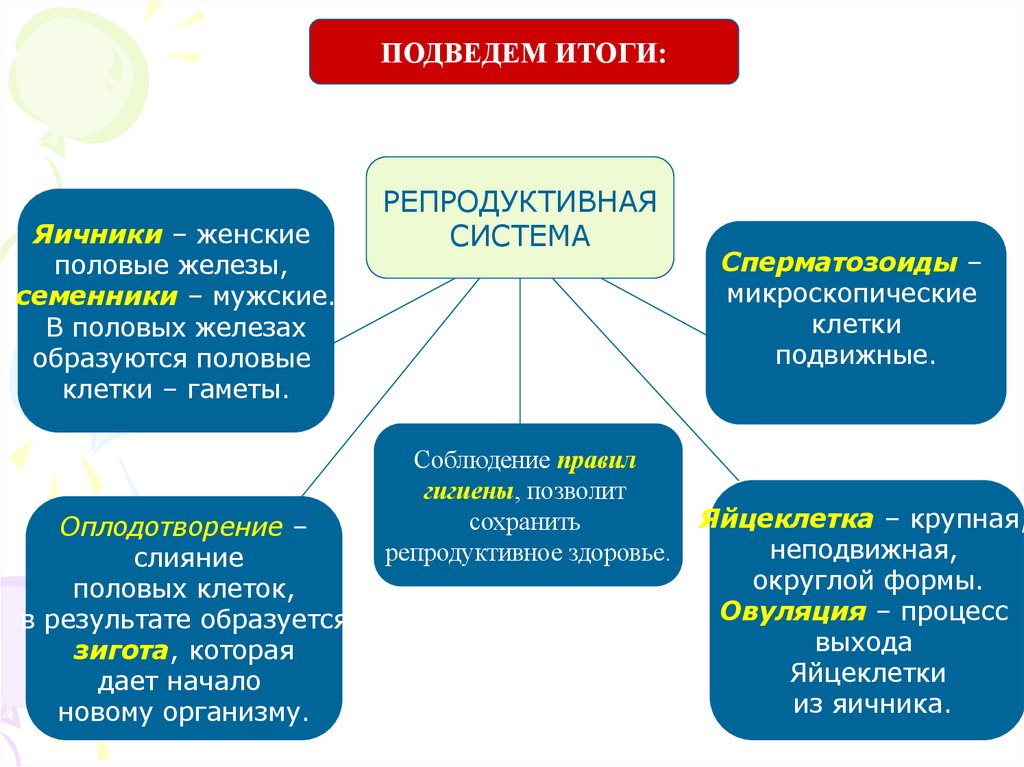 ПОДВЕДЕМ ИТОГИ:

РЕПРОДУКТИВНАЯ СИСТЕМА

Яичники – женские половые железы, семенники – мужские. В половых железах образуются половые клетки – гаметы.

Сперматозоиды – микроскопические клетки подвижные.

Соблюдение правил гигиены, позволит сохранить репродуктивное здоровье.

Оплодотворение – слияние половых клеток, в результате образуется зигота, которая дает начало новому организму.

Яйцеклетка – крупная, неподвижная, округлой формы. Овуляция – процесс выхода Яйцеклетки из яичника.